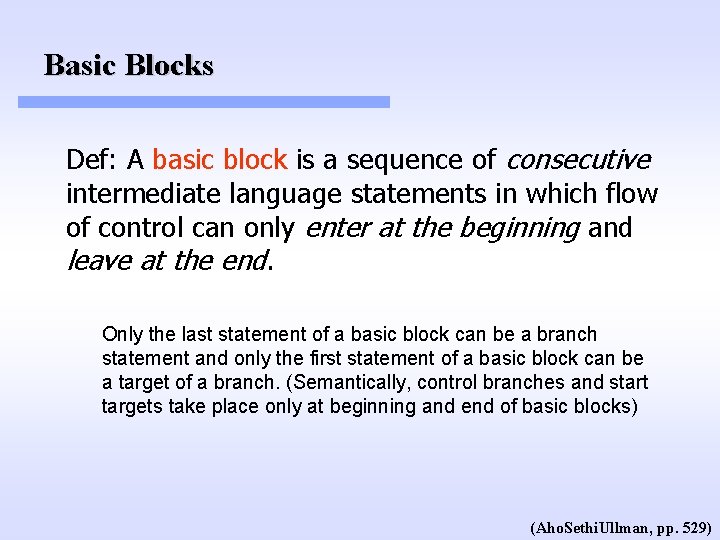 Basic Blocks

Def: A basic block is a sequence of consecutive intermediate language statements in which flow of control can only enter at the beginning and leave at the end.

Only the last statement of a basic block can be a branch statement and only the first statement of a basic block can be a target of a branch. (Semantically, control branches and start targets take place only at beginning and end of basic blocks)

(AhoSethiUllman, pp. 529)